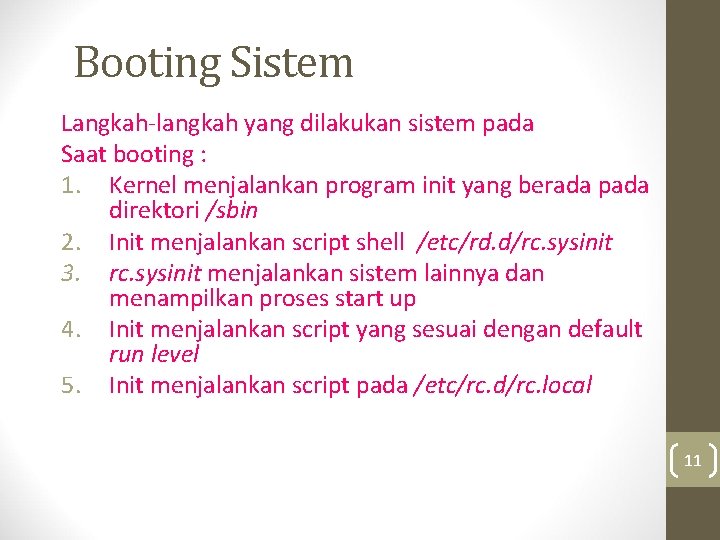 Booting Sistem

Langkah-langkah yang dilakukan sistem pada Saat booting :

1. Kernel menjalankan program init yang berada pada direktori /sbin
2. Init menjalankan script shell /etc/rd.d/rc.sysinit
3. rc.sysinit menjalankan sistem lainnya dan menampilkan proses start up
4. Init menjalankan script yang sesuai dengan default run level
5. Init menjalankan script pada /etc/rc.d/rc.local

11